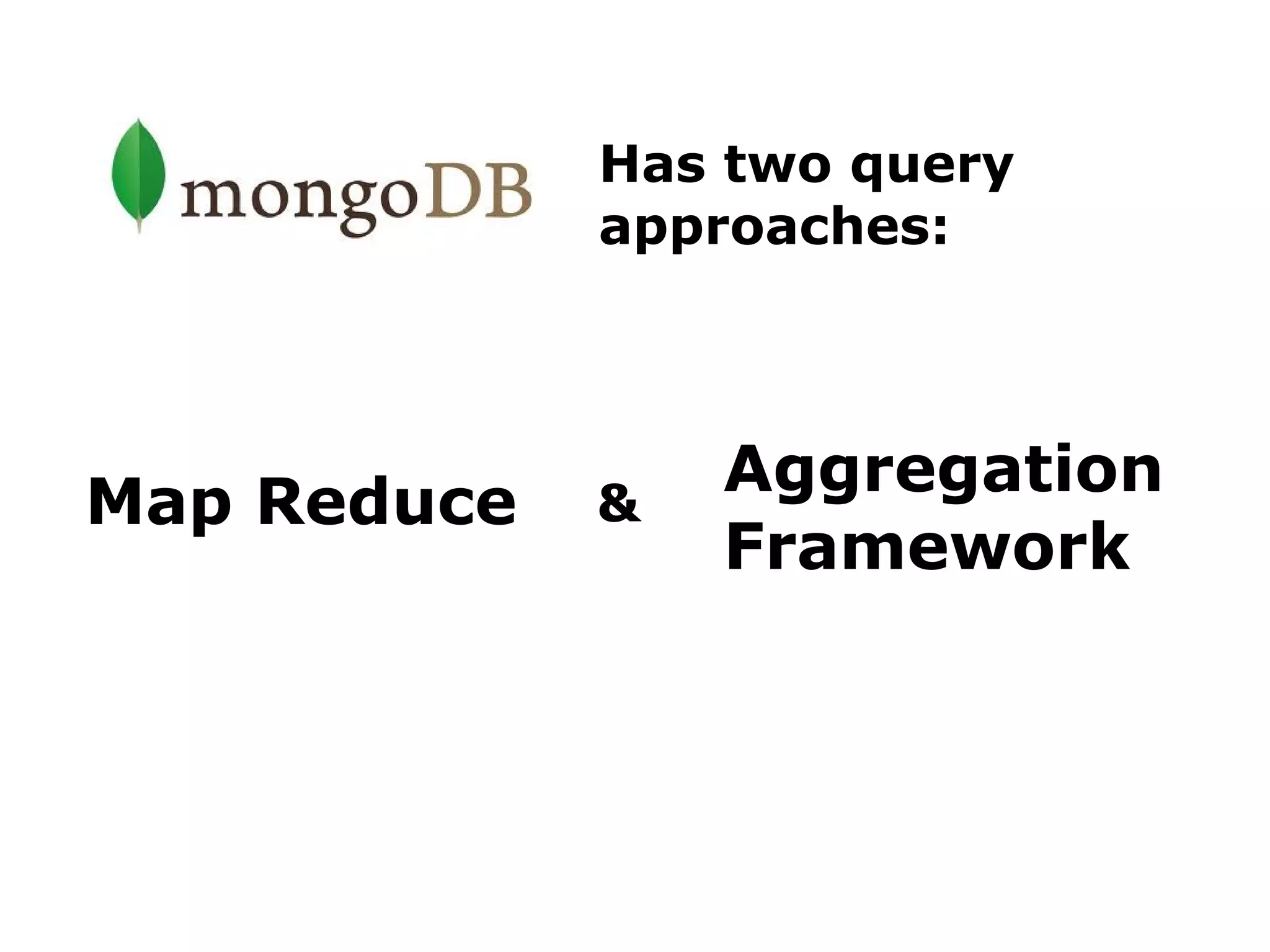 mongoDB

Has two query approaches:

Map Reduce

&

Aggregation Framework